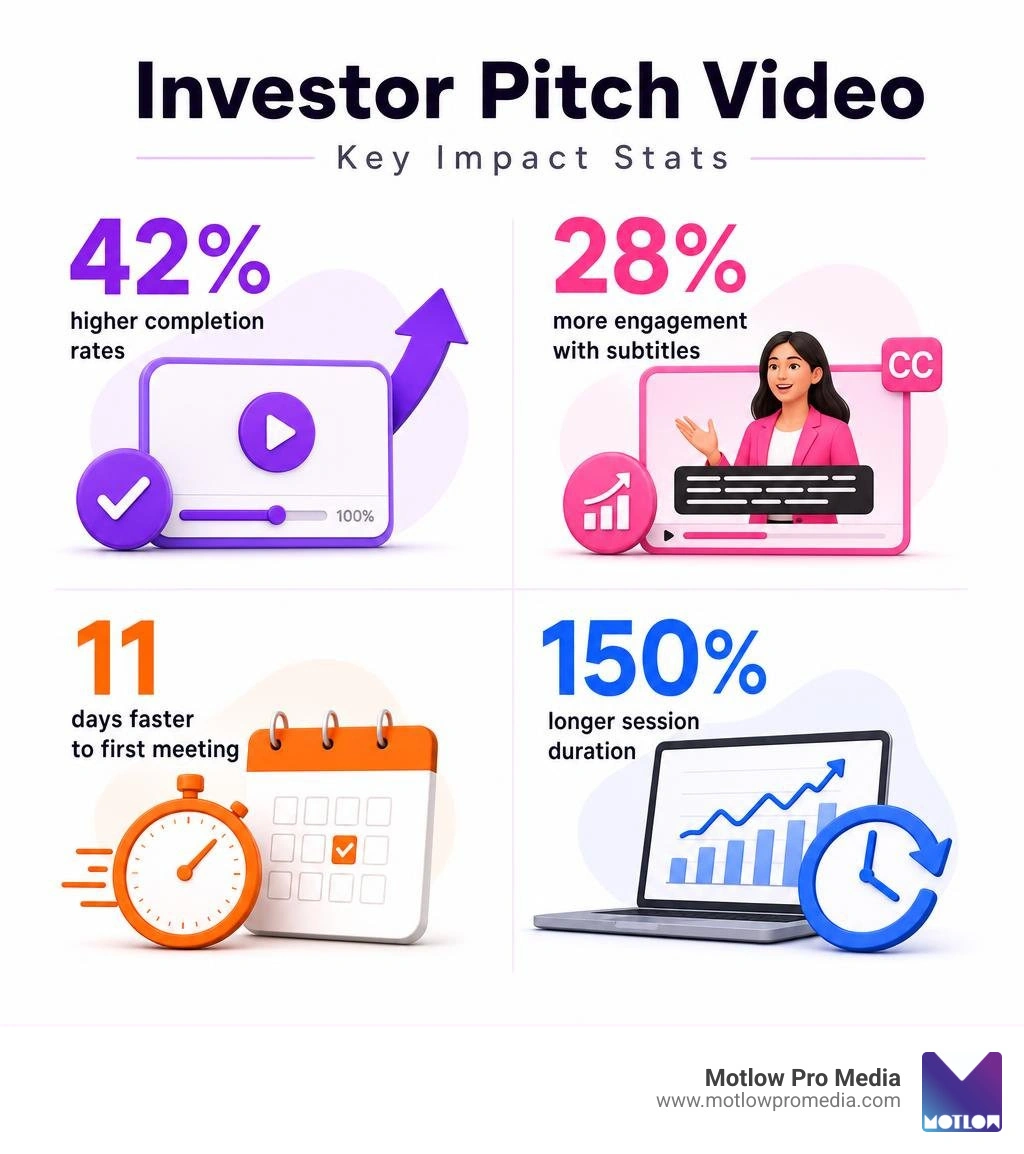 Investor Pitch Video

Key Impact Stats

42%
higher completion rates

100%

28%
more engagement with subtitles

CC

11
days faster to first meeting

150%
longer session duration

Motlow Pro Media
www.motlowpromedia.com

MOTLOW